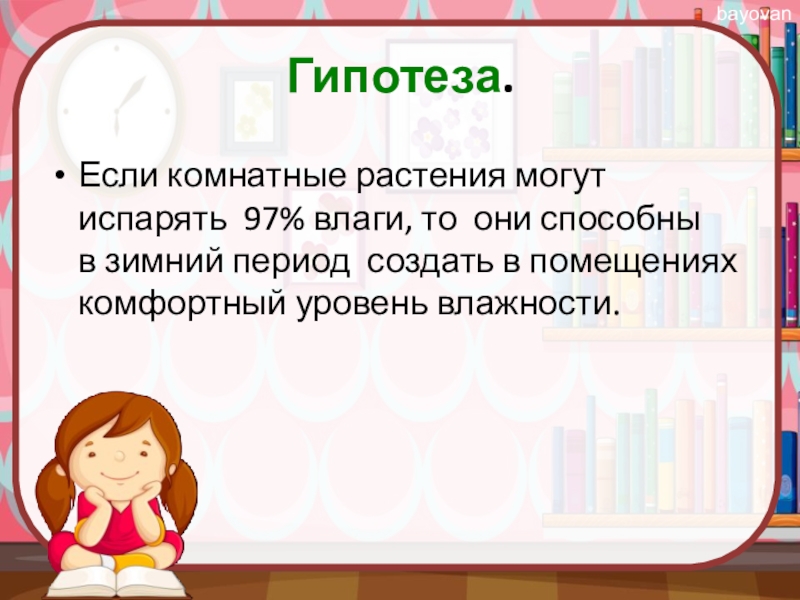 bayovan

Гипотеза.

• Если комнатные растения могут испарять 97% влаги, то они способны в зимний период создать в помещениях комфортный уровень влажности.